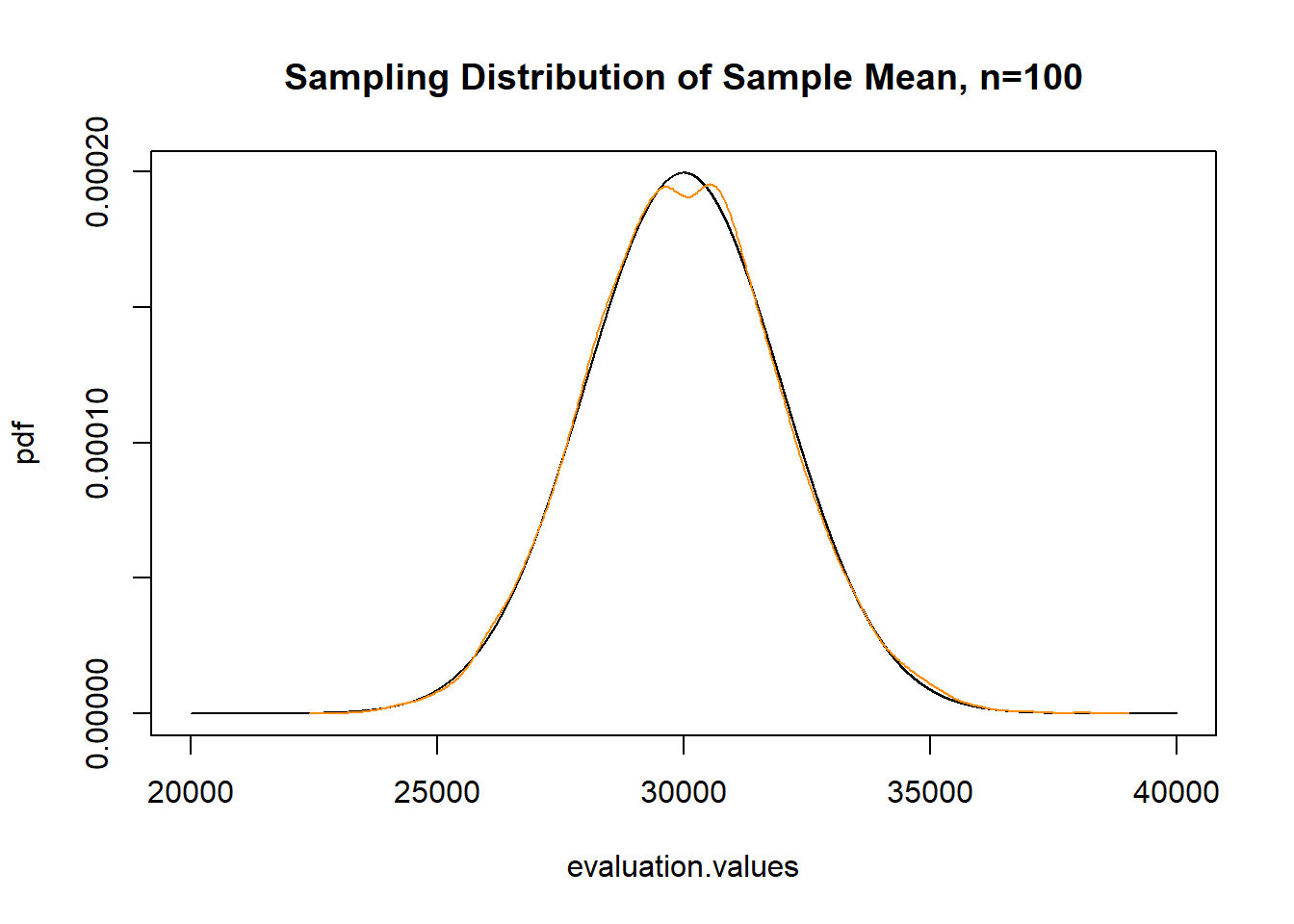 Sampling Distribution of Sample Mean, n=100

pdf

0.00020
0.00010
0.00000

20000 25000 30000 35000 40000

evaluation.values